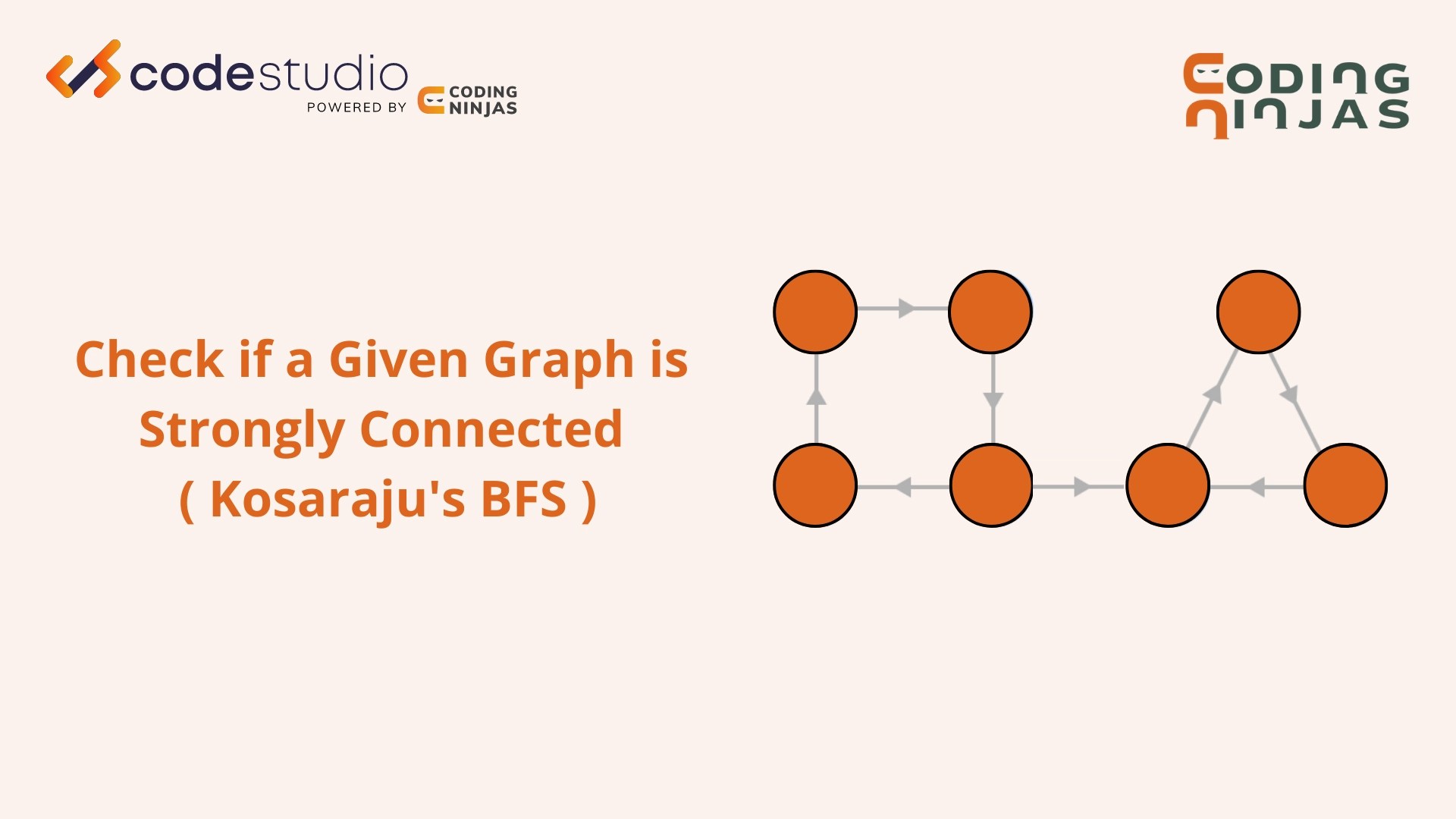 codestudio
POWERED BY CODING NINJAS

CODING NINJAS

Check if a Given Graph is Strongly Connected ( Kosaraju's BFS )